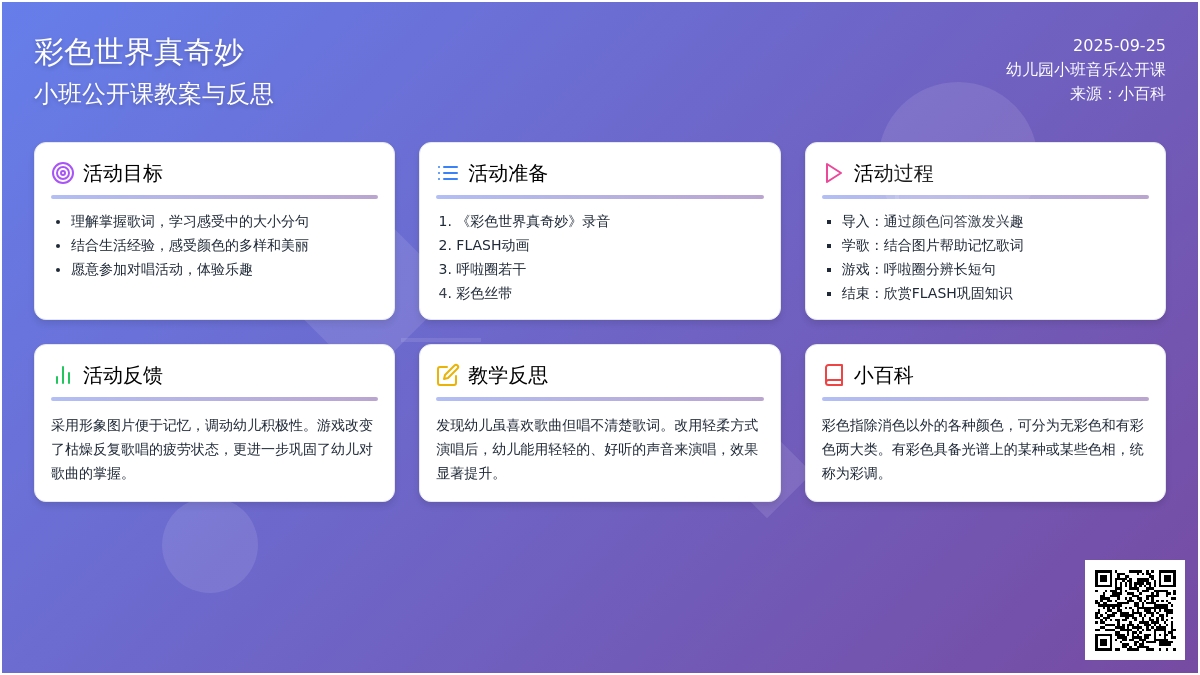 彩色世界真奇妙
小班公开课教案与反思

2025-09-25
幼儿园小班音乐公开课
来源：小百科

活动目标

- 理解掌握歌词，学习感受中的大小分句
- 结合生活经验，感受颜色的多样和美丽
- 愿意参加对唱活动，体验乐趣

活动准备

1. 《彩色世界真奇妙》录音
2. FLASH动画
3. 呼啦圈若干
4. 彩色丝带

活动过程

- 导入：通过颜色问答激发兴趣
- 学歌：结合图片帮助记忆歌词
- 游戏：呼啦圈分辨长短句
- 结束：欣赏FLASH巩固知识

活动反馈

采用形象图片便于记忆，调动幼儿积极性。游戏改变了枯燥反复歌唱的疲劳状态，更进一步巩固了幼儿对歌曲的掌握。

教学反思

发现幼儿虽喜欢歌曲但唱不清楚歌词。改用轻柔方式演唱后，幼儿能用轻轻的、好听的声音来演唱，效果显著提升。

小百科

彩色指除消色以外的各种颜色，可分为无彩色和有彩色两大类。有彩色具备光谱上的某种或某些色相，统称为彩调。